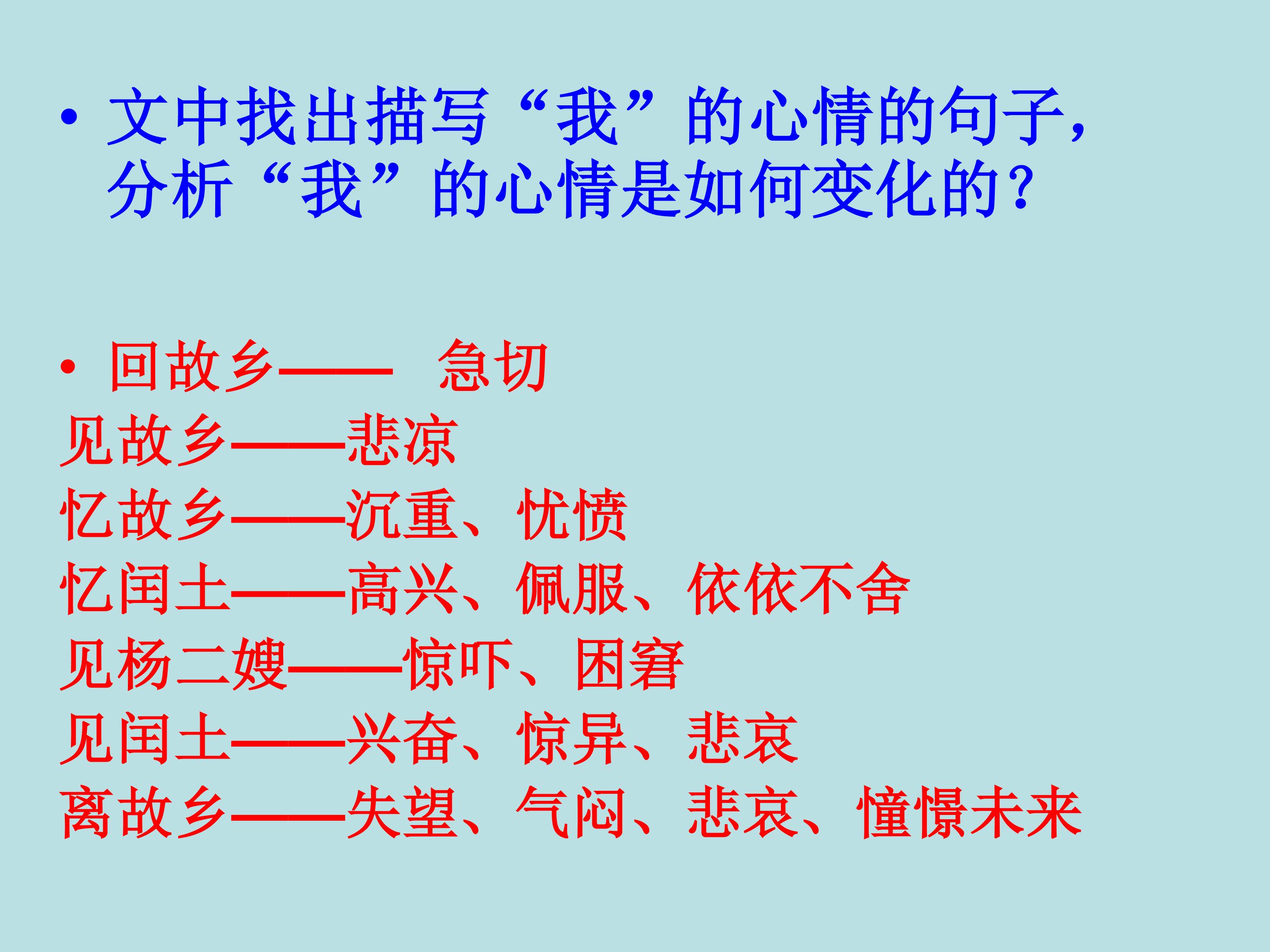 • 文中找出描写“我”的心情的句子，分析“我”的心情是如何变化的？

• 回故乡——　急切
见故乡——悲凉
忆故乡——沉重、忧愤
忆闰土——高兴、佩服、依依不舍
见杨二嫂——惊吓、困窘
见闰土——兴奋、惊异、悲哀
离故乡——失望、气闷、悲哀、憧憬未来